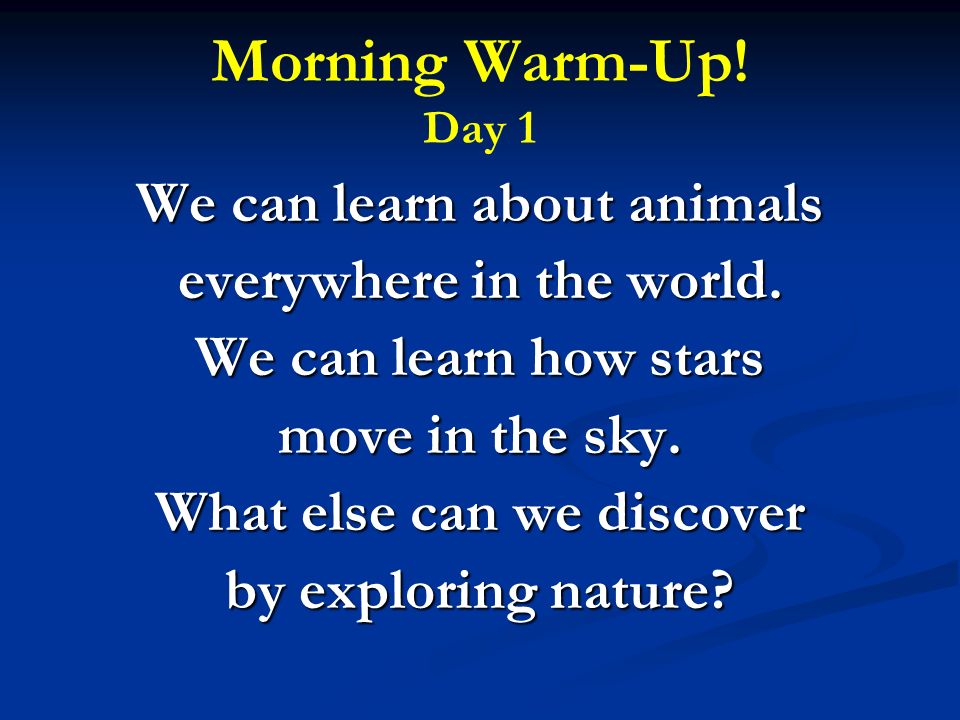 Morning Warm-Up!
Day 1

We can learn about animals everywhere in the world.
We can learn how stars move in the sky.
What else can we discover by exploring nature?